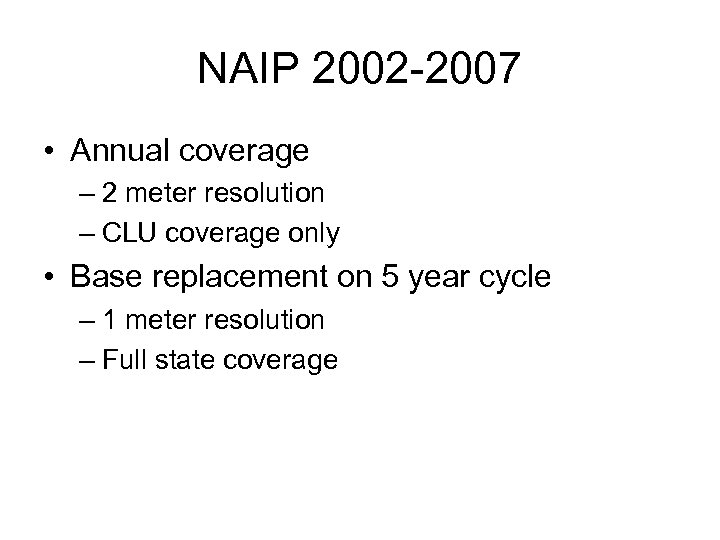 NAIP 2002-2007

• Annual coverage
– 2 meter resolution
– CLU coverage only
• Base replacement on 5 year cycle
– 1 meter resolution
– Full state coverage